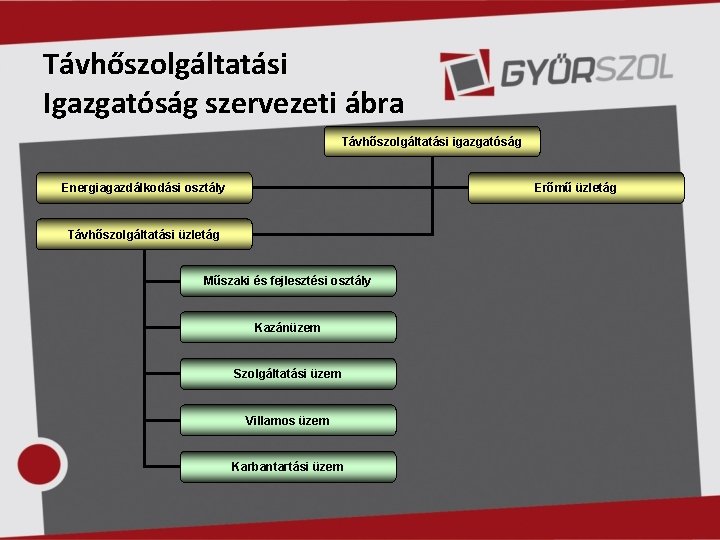 Távhőszolgáltatási Igazgatóság szervezeti ábra

GYŐRSZOL

Távhőszolgáltatási igazgatóság

Energiagazdálkodási osztály

Erőmű üzletág

Távhőszolgáltatási üzletág

Műszaki és fejlesztési osztály

Kazánüzem

Szolgáltatási üzem

Villamos üzem

Karbantartási üzem